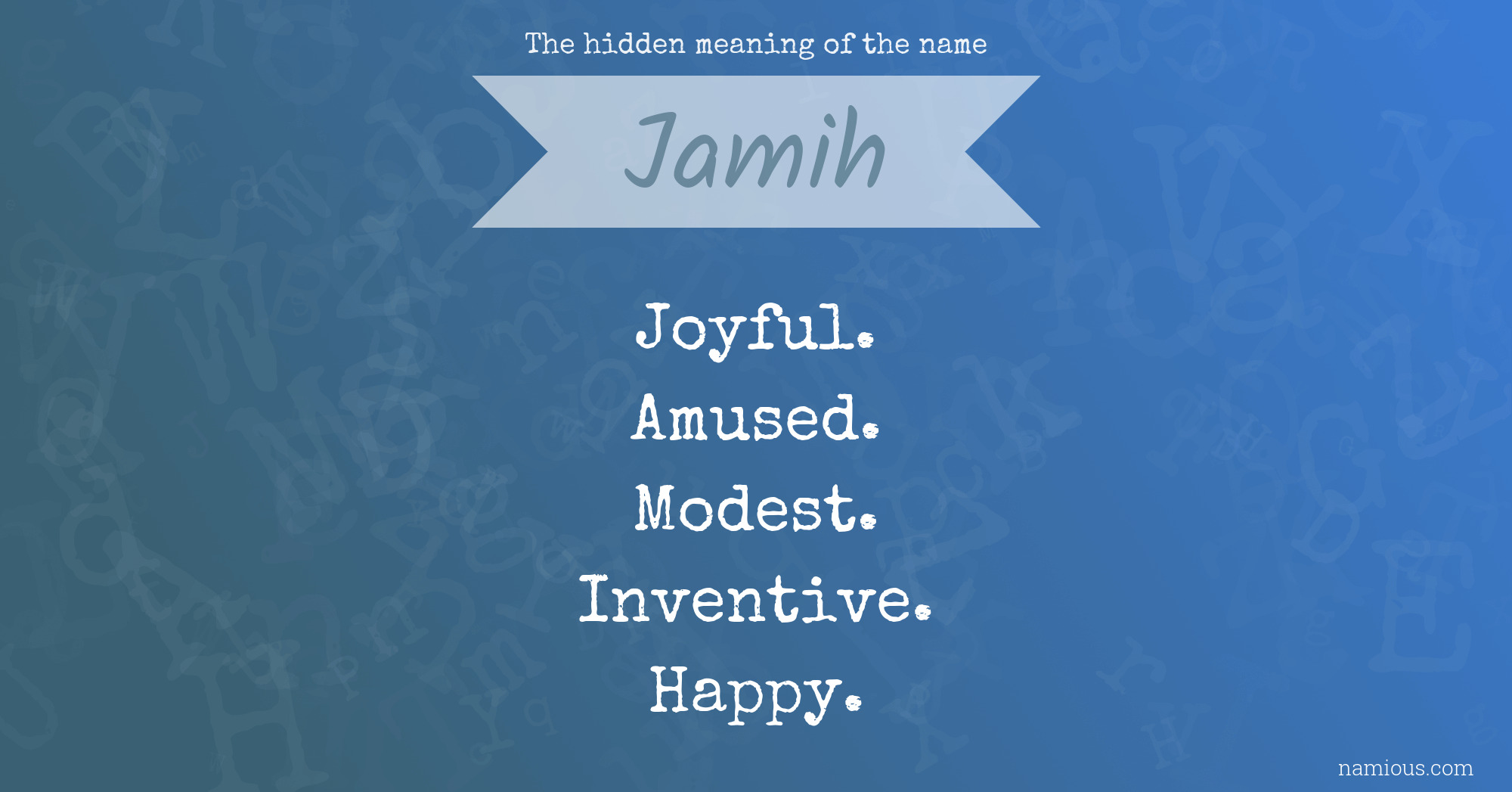 The hidden meaning of the name

Jamih

Joyful.
Amused.
Modest.
Inventive.
Happy.

namious.com